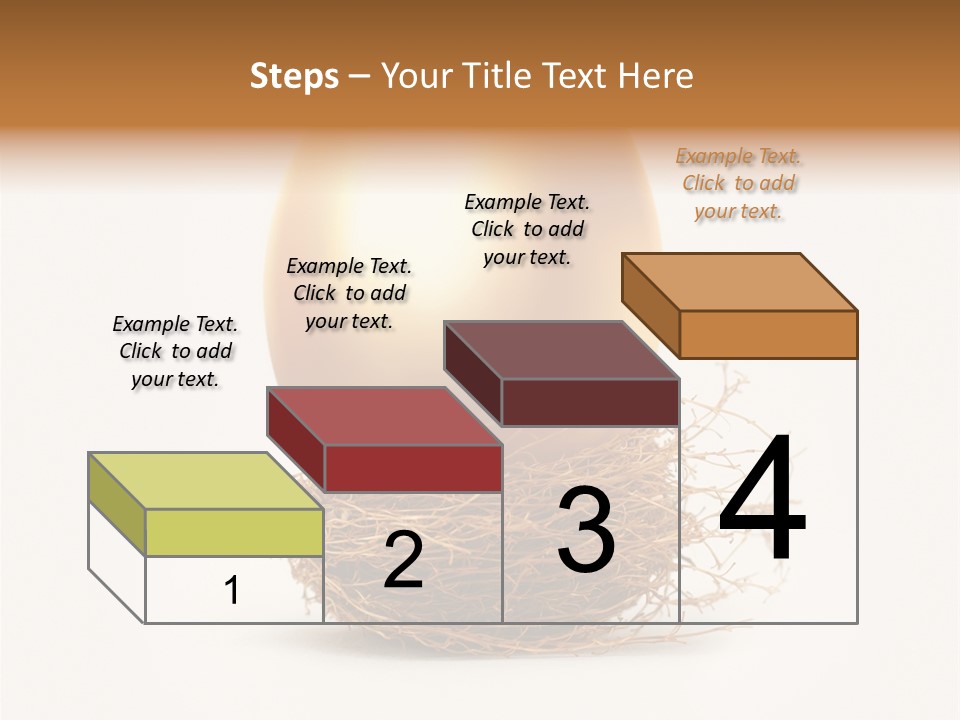 Steps – Your Title Text Here

Example Text. Click to add your text.

Example Text. Click to add your text.

Example Text. Click to add your text.

Example Text. Click to add your text.

1

2

3

4